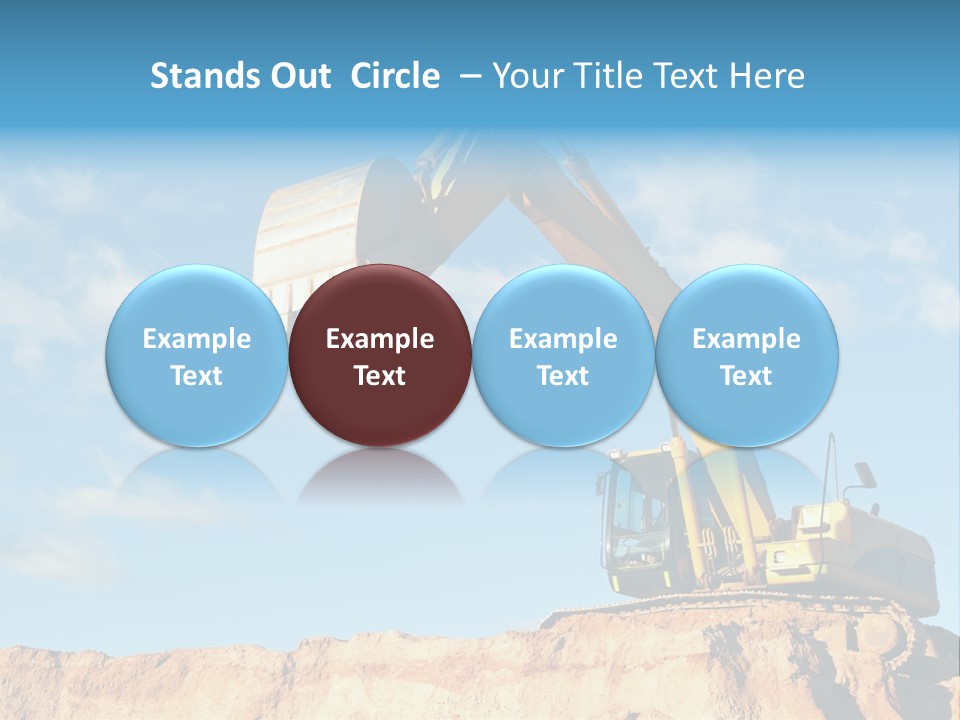 Stands Out Circle – Your Title Text Here

Example Text

Example Text

Example Text

Example Text